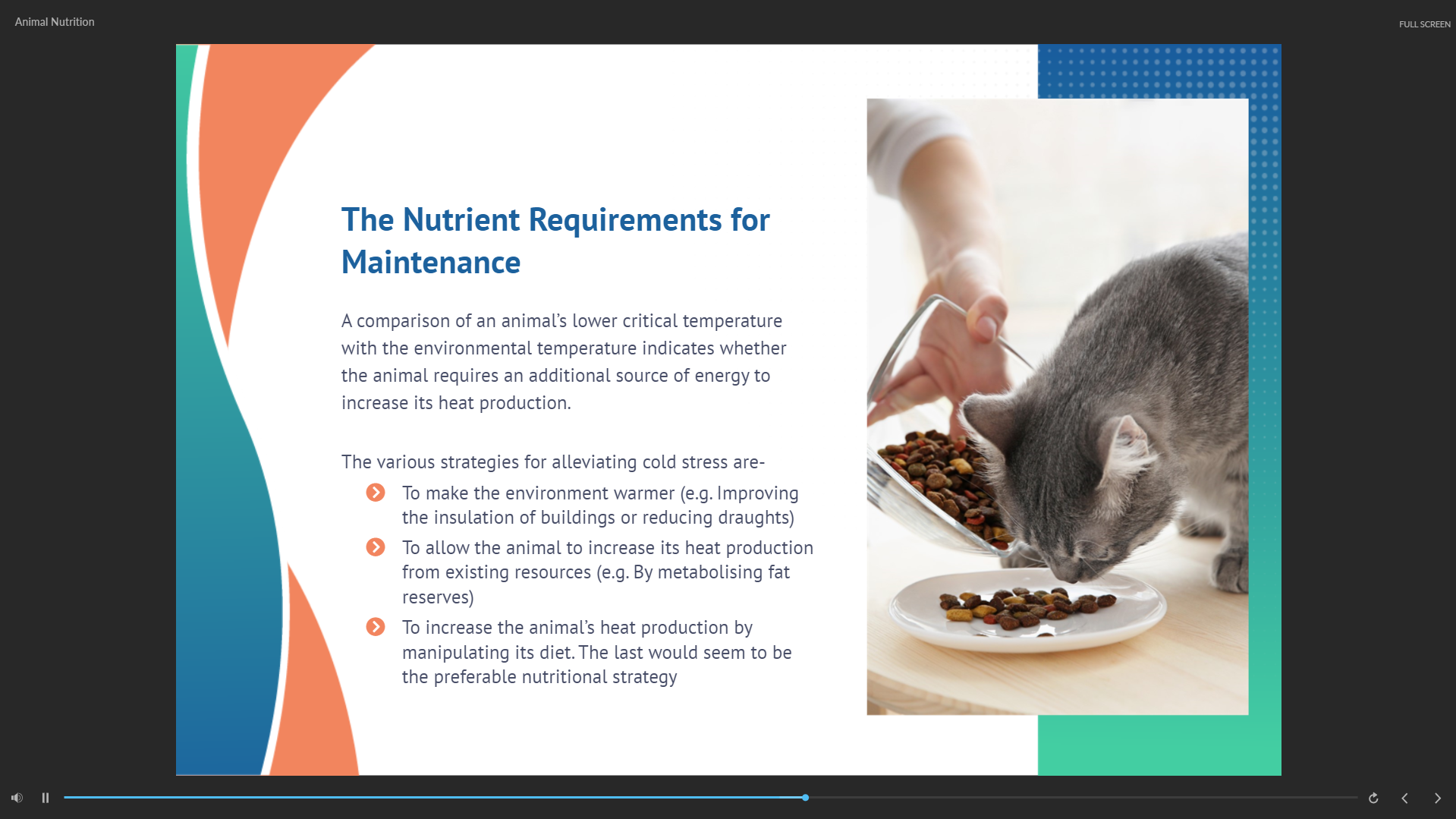 Animal Nutrition

FULL SCREEN

The Nutrient Requirements for Maintenance

A comparison of an animal's lower critical temperature with the environmental temperature indicates whether the animal requires an additional source of energy to increase its heat production.

The various strategies for alleviating cold stress are-

To make the environment warmer (e.g. Improving the insulation of buildings or reducing draughts)

To allow the animal to increase its heat production from existing resources (e.g. By metabolising fat reserves)

To increase the animal's heat production by manipulating its diet. The last would seem to be the preferable nutritional strategy